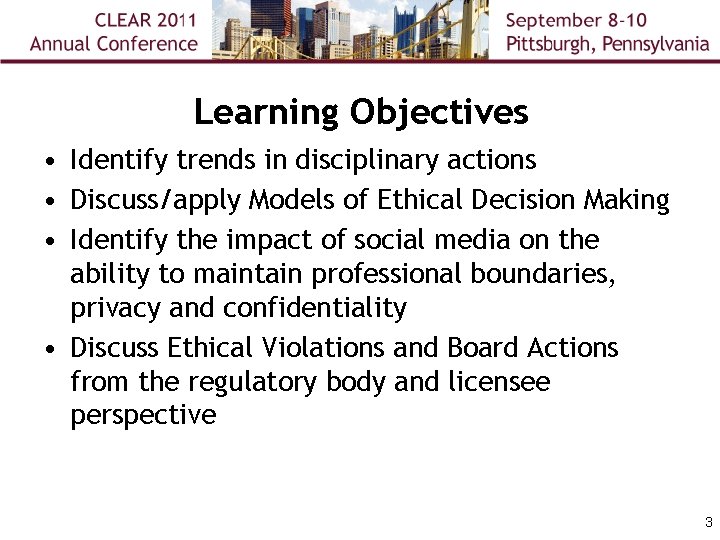 CLEAR 2011
Annual Conference

September 8-10
Pittsburgh, Pennsylvania

Learning Objectives

• Identify trends in disciplinary actions
• Discuss/apply Models of Ethical Decision Making
• Identify the impact of social media on the ability to maintain professional boundaries, privacy and confidentiality
• Discuss Ethical Violations and Board Actions from the regulatory body and licensee perspective

3